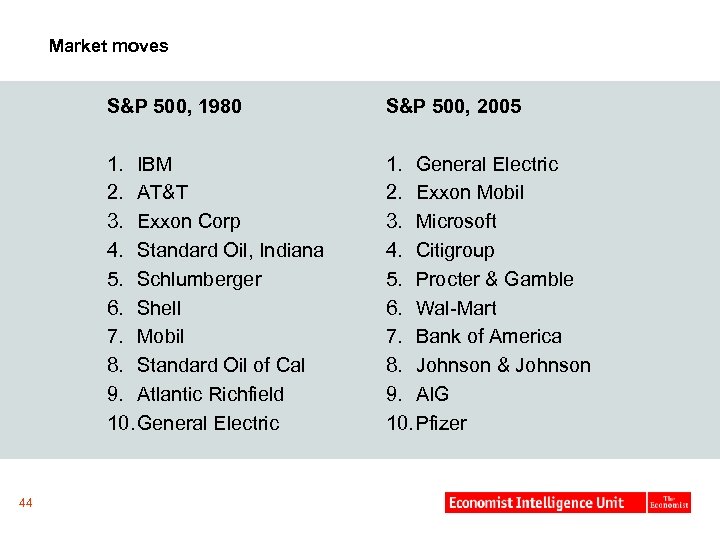 Market moves

S&P 500, 1980

1. IBM
2. AT&T
3. Exxon Corp
4. Standard Oil, Indiana
5. Schlumberger
6. Shell
7. Mobil
8. Standard Oil of Cal
9. Atlantic Richfield
10. General Electric

S&P 500, 2005

1. General Electric
2. Exxon Mobil
3. Microsoft
4. Citigroup
5. Procter & Gamble
6. Wal-Mart
7. Bank of America
8. Johnson & Johnson
9. AIG
10. Pfizer

44

Economist Intelligence Unit

The Economist